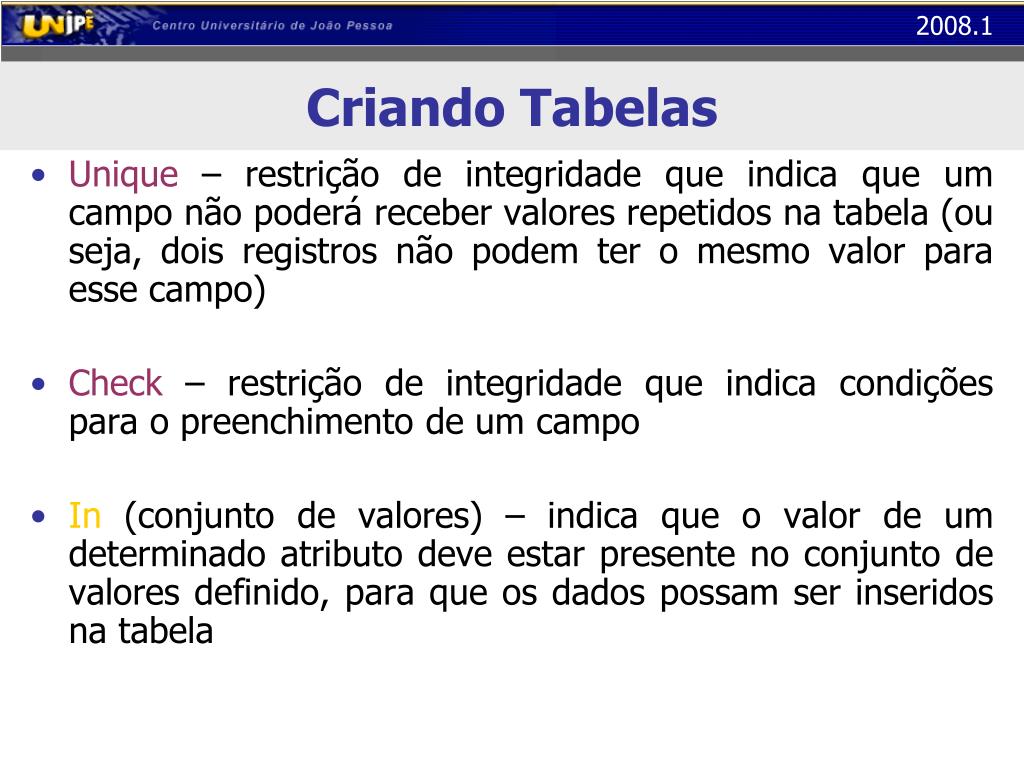 UNIPÊ Centro Universitário de João Pessoa

2008.1

Criando Tabelas

• Unique – restrição de integridade que indica que um campo não poderá receber valores repetidos na tabela (ou seja, dois registros não podem ter o mesmo valor para esse campo)

• Check – restrição de integridade que indica condições para o preenchimento de um campo

• In (conjunto de valores) – indica que o valor de um determinado atributo deve estar presente no conjunto de valores definido, para que os dados possam ser inseridos na tabela